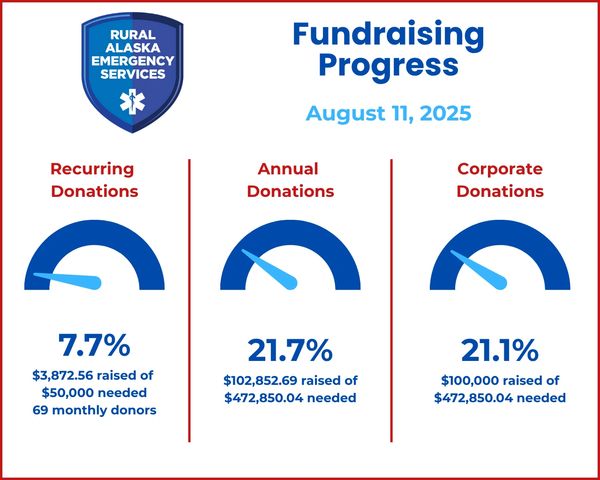 RURAL ALASKA EMERGENCY SERVICES

Fundraising Progress

August 11, 2025

Recurring Donations

7.7%

\$3,872.56 raised of \$50,000 needed
69 monthly donors

Annual Donations

21.7%

\$102,852.69 raised of \$472,850.04 needed

Corporate Donations

21.1%

\$100,000 raised of \$472,850.04 needed